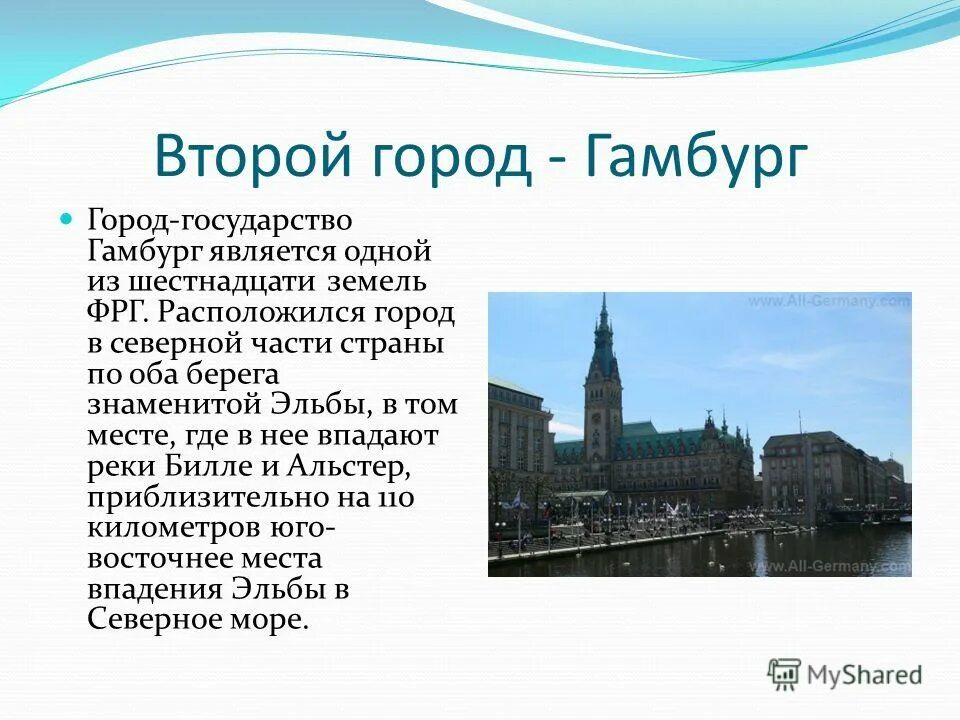 Второй город - Гамбург

Город-государство Гамбург является одной из шестнадцати земель ФРГ. Расположился город в северной части страны по оба берега знаменитой Эльбы, в том месте, где в нее впадают реки Билле и Альстер, приблизительно на 110 километров юго-восточнее места впадения Эльбы в Северное море.

www.All-Germany.com

www.All-Germany.com

MyShared